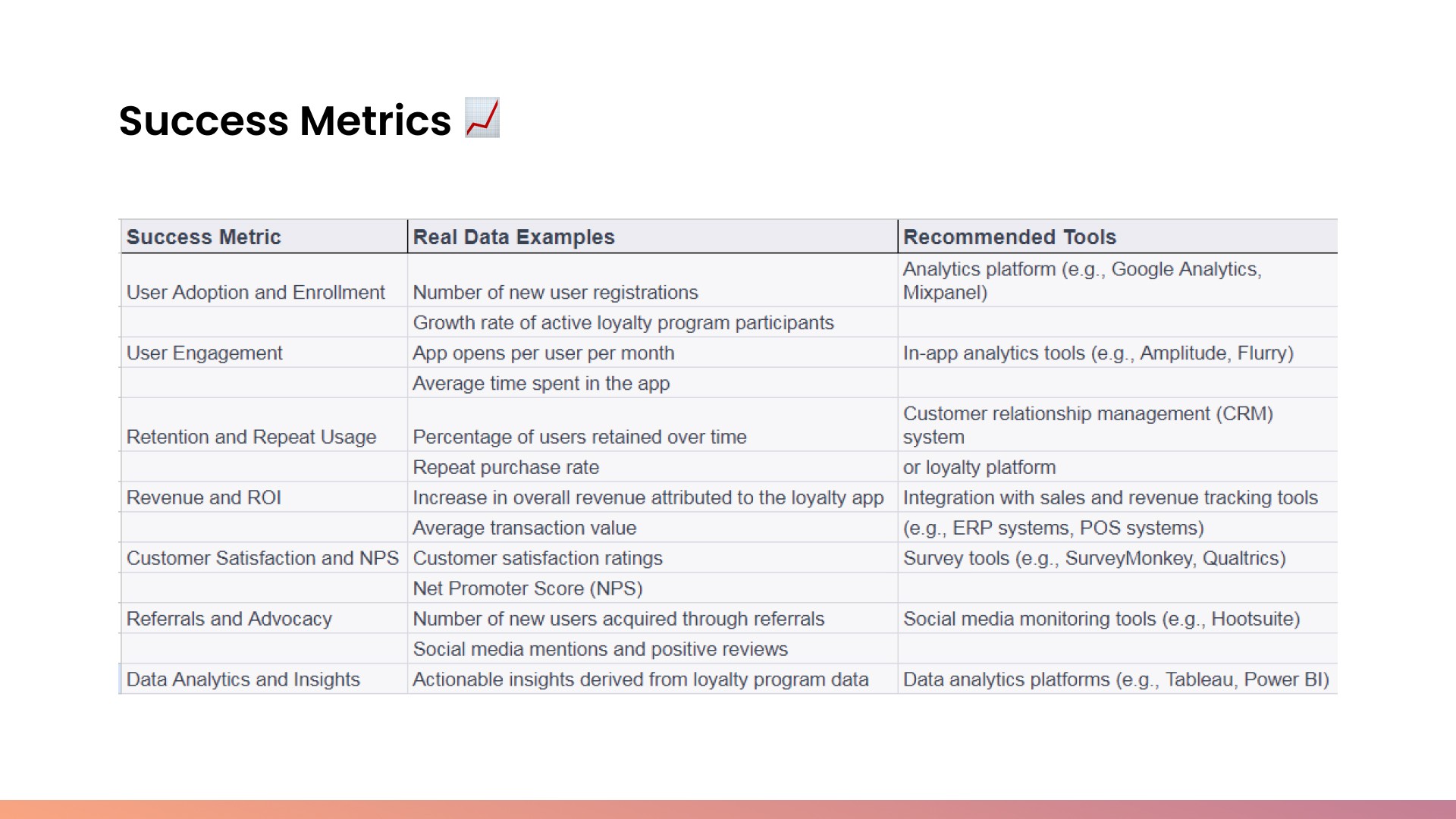 Success Metrics 📈

| Success Metric | Real Data Examples | Recommended Tools |
|---|---|---|
| User Adoption and Enrollment | Number of new user registrations | Analytics platform (e.g., Google Analytics, Mixpanel) |
| | Growth rate of active loyalty program participants | |
| User Engagement | App opens per user per month | In-app analytics tools (e.g., Amplitude, Flurry) |
| | Average time spent in the app | |
| Retention and Repeat Usage | Percentage of users retained over time | Customer relationship management (CRM) system |
| | Repeat purchase rate | or loyalty platform |
| Revenue and ROI | Increase in overall revenue attributed to the loyalty app | Integration with sales and revenue tracking tools |
| | Average transaction value | (e.g., ERP systems, POS systems) |
| Customer Satisfaction and NPS | Customer satisfaction ratings | Survey tools (e.g., SurveyMonkey, Qualtrics) |
| | Net Promoter Score (NPS) | |
| Referrals and Advocacy | Number of new users acquired through referrals | Social media monitoring tools (e.g., Hootsuite) |
| | Social media mentions and positive reviews | |
| Data Analytics and Insights | Actionable insights derived from loyalty program data | Data analytics platforms (e.g., Tableau, Power BI) |